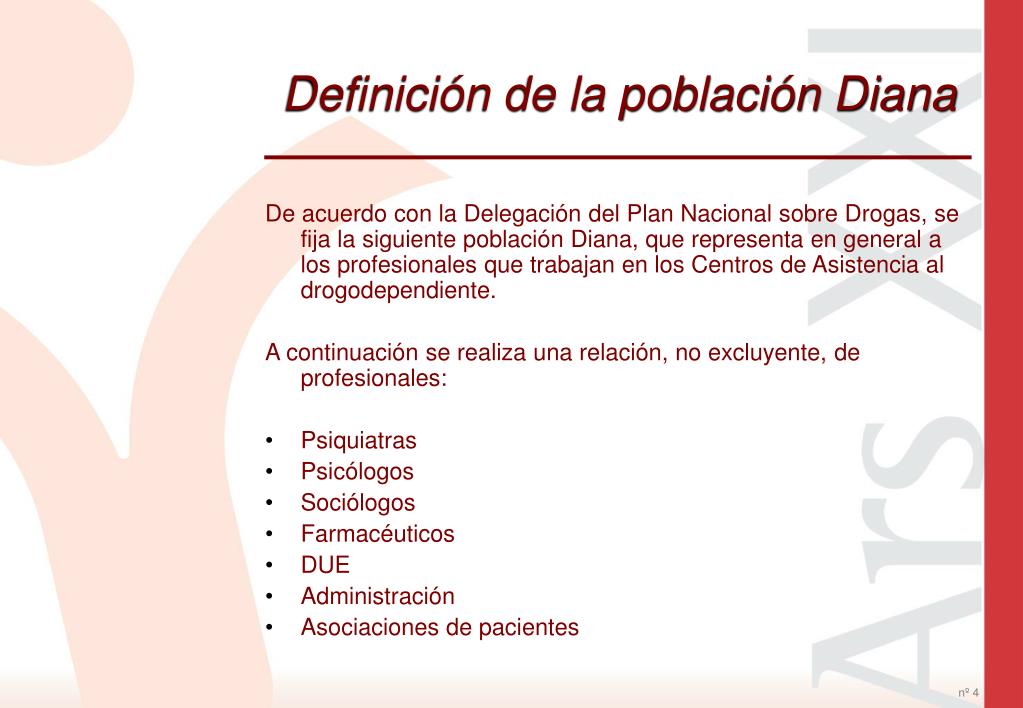 Definición de la población Diana

De acuerdo con la Delegación del Plan Nacional sobre Drogas, se fija la siguiente población Diana, que representa en general a los profesionales que trabajan en los Centros de Asistencia al drogodependiente.

A continuación se realiza una relación, no excluyente, de profesionales:

• Psiquiatras
• Psicólogos
• Sociólogos
• Farmacéuticos
• DUE
• Administración
• Asociaciones de pacientes

Ars XXI

nº 4